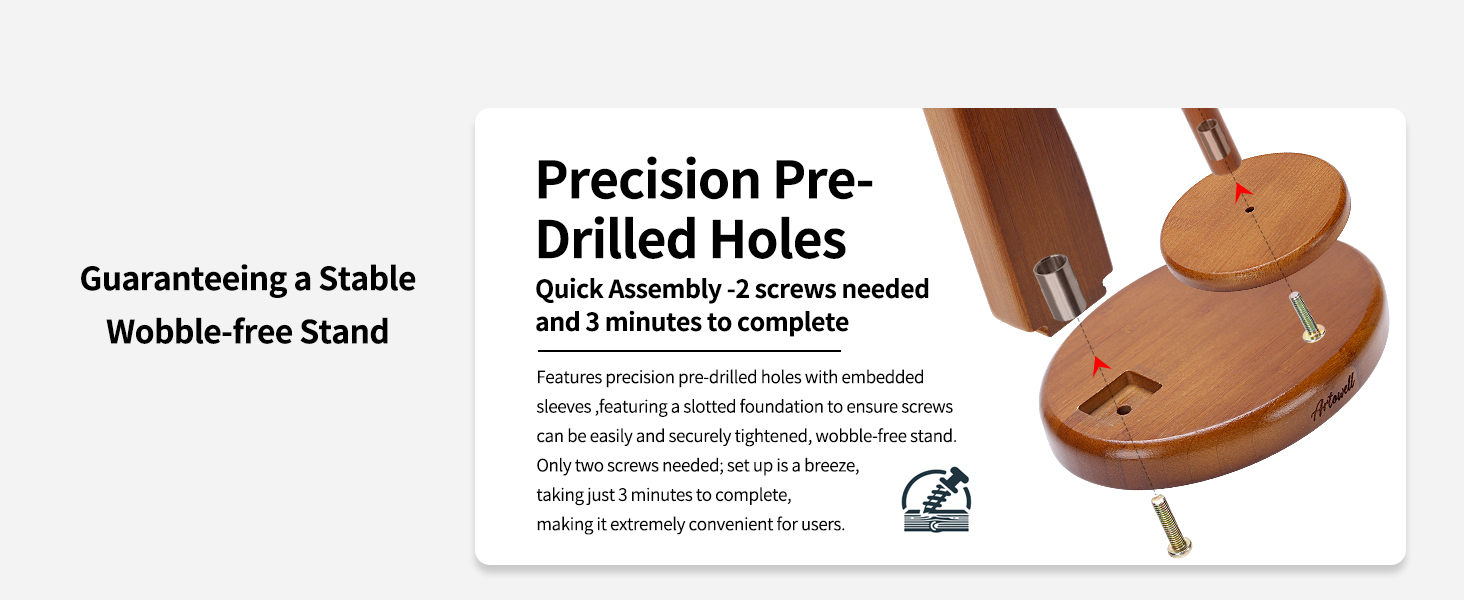 Guaranteeing a Stable Wobble-free Stand

Precision Pre-Drilled Holes

Quick Assembly -2 screws needed and 3 minutes to complete

Features precision pre-drilled holes with embedded sleeves ,featuring a slotted foundation to ensure screws can be easily and securely tightened, wobble-free stand. Only two screws needed; set up is a breeze, taking just 3 minutes to complete, making it extremely convenient for users.

Artowell